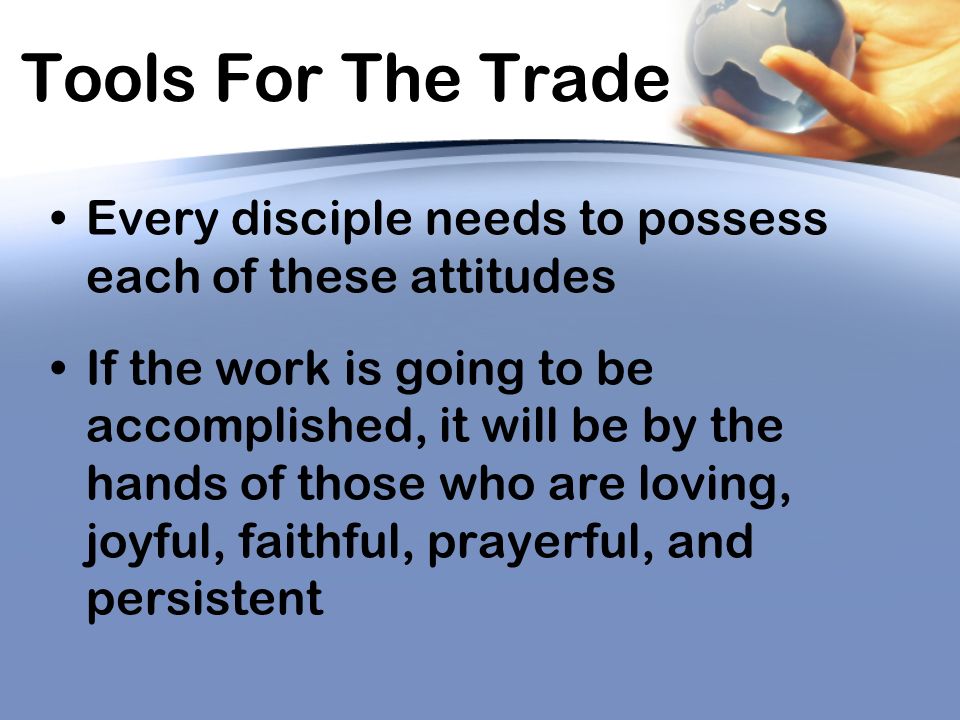 Tools For The Trade

• Every disciple needs to possess each of these attitudes

• If the work is going to be accomplished, it will be by the hands of those who are loving, joyful, faithful, prayerful, and persistent